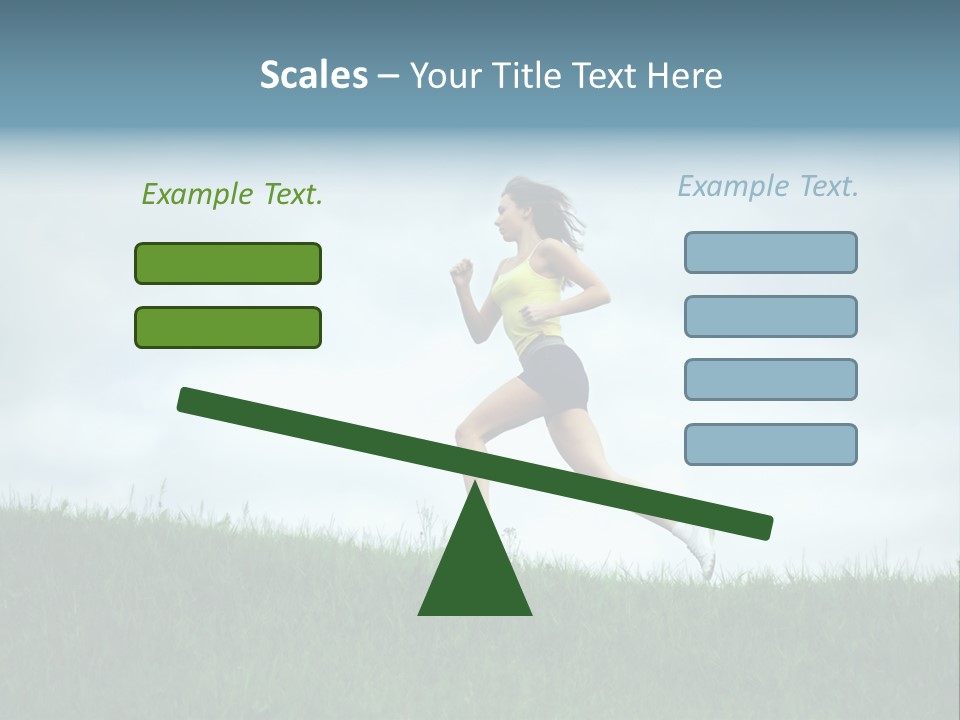 Scales – Your Title Text Here

Example Text.

Example Text.